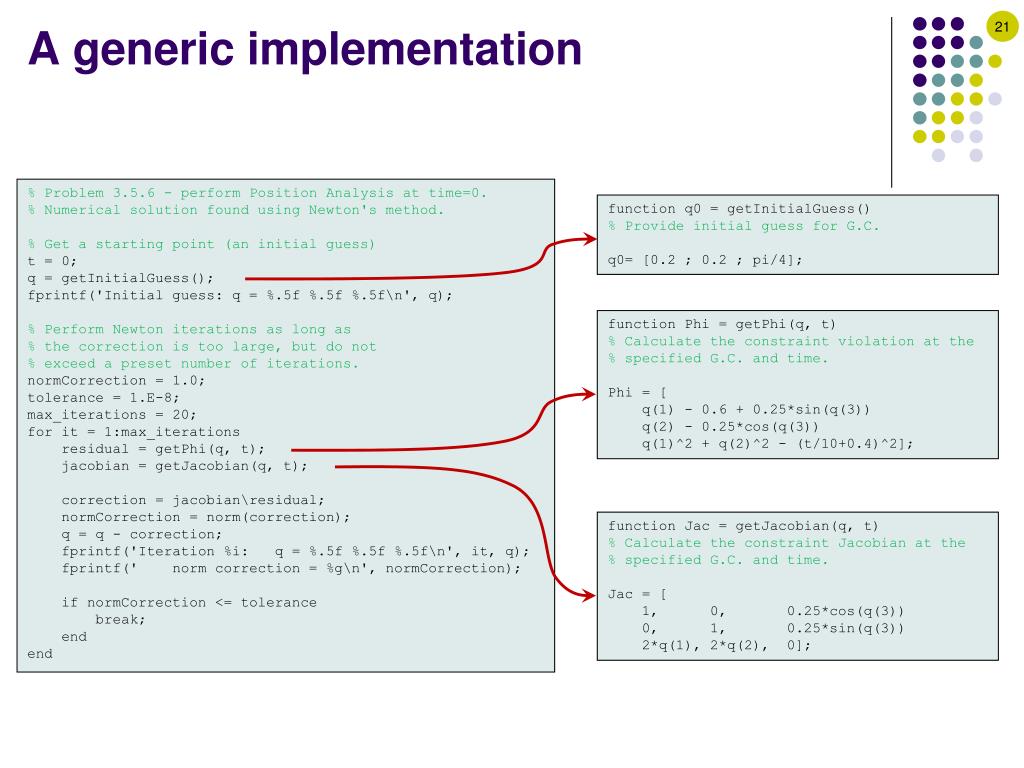 A generic implementation

21

% Problem 3.5.6 - perform Position Analysis at time=0.
% Numerical solution found using Newton's method.

% Get a starting point (an initial guess)
t = 0;
q = getInitialGuess();
fprintf('Initial guess: q = %.5f %.5f %.5f\n', q);

% Perform Newton iterations as long as
% the correction is too large, but do not
% exceed a preset number of iterations.
normCorrection = 1.0;
tolerance = 1.E-8;
max_iterations = 20;
for it = 1:max_iterations
    residual = getPhi(q, t);
    jacobian = getJacobian(q, t);

    correction = jacobian\residual;
    normCorrection = norm(correction);
    q = q - correction;
    fprintf('Iteration %i:   q = %.5f %.5f %.5f\n', it, q);
    fprintf('     norm correction = %g\n', normCorrection);

    if normCorrection <= tolerance
        break;
    end
end

function q0 = getInitialGuess()
% Provide initial guess for G.C.

q0= [0.2 ; 0.2 ; pi/4];

function Phi = getPhi(q, t)
% Calculate the constraint violation at the
% specified G.C. and time.

Phi = [
    q(1) - 0.6 + 0.25*sin(q(3))
    q(2) - 0.25*cos(q(3))
    q(1)^2 + q(2)^2 - (t/10+0.4)^2];

function Jac = getJacobian(q, t)
% Calculate the constraint Jacobian at the
% specified G.C. and time.

Jac = [
    1,       0,        0.25*cos(q(3))
    0,       1,        0.25*sin(q(3))
    2*q(1), 2*q(2),   0];